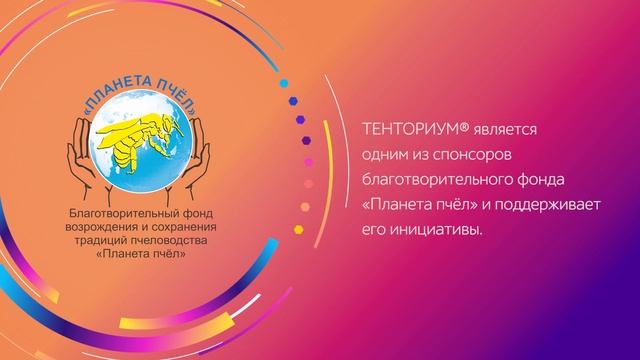 «ПЛАНЕТА ПЧЁЛ»

Благотворительный фонд возрождения и сохранения традиций пчеловодства «Планета пчёл»

ТЕНТОРИУМ® является одним из спонсоров благотворительного фонда «Планета пчёл» и поддерживает его инициативы.